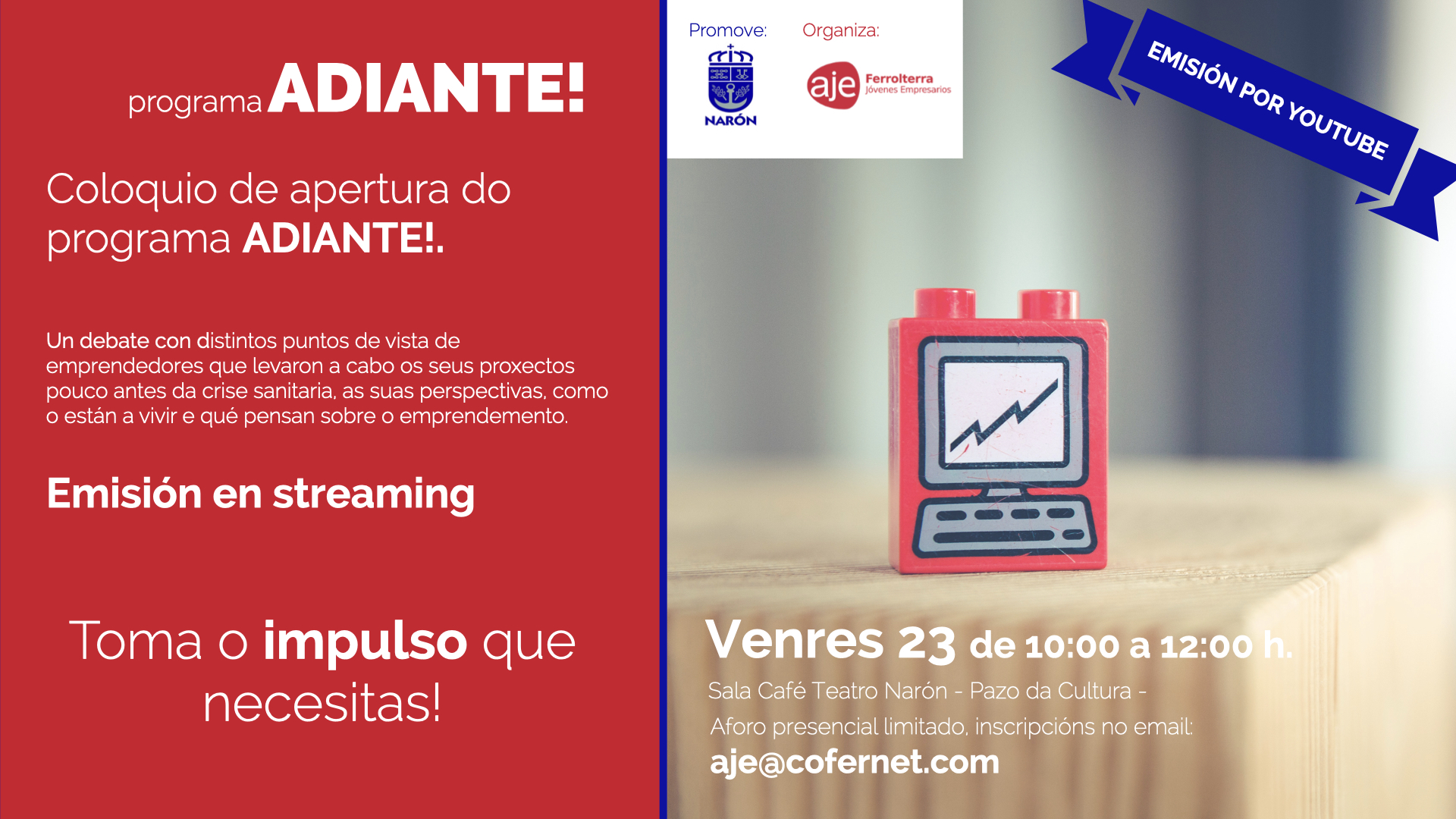 programa ADIANTE!

Coloquio de apertura do programa ADIANTE!.

Un debate con distintos puntos de vista de emprendedores que levaron a cabo os seus proxectos pouco antes da crise sanitaria, as suas perspectivas, como o están a vivir e qué pensan sobre o emprendemento.

Emisión en streaming

Toma o impulso que necesitas!

Promove:

NARÓN

Organiza:

aje Ferrolterra Jóvenes Empresarios

EMISIÓN POR YOUTUBE

Venres 23 de 10:00 a 12:00 h.

Sala Café Teatro Narón - Pazo da Cultura -

Aforo presencial limitado, inscripcións no email:

aje@cofernet.com